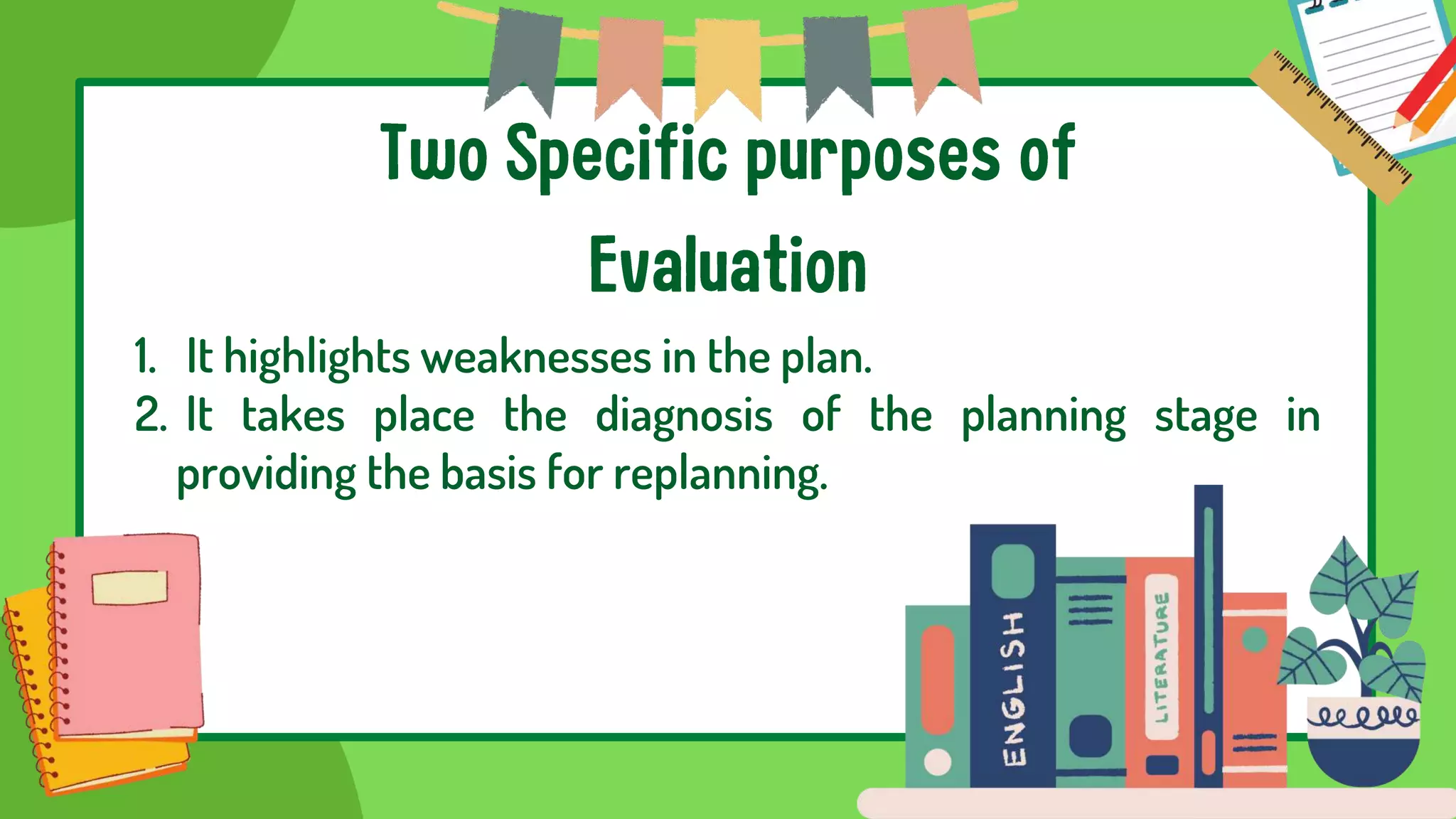 Two Specific purposes of Evaluation

1. It highlights weaknesses in the plan.
2. It takes place the diagnosis of the planning stage in providing the basis for replanning.

ENGLISH

LITERATURE